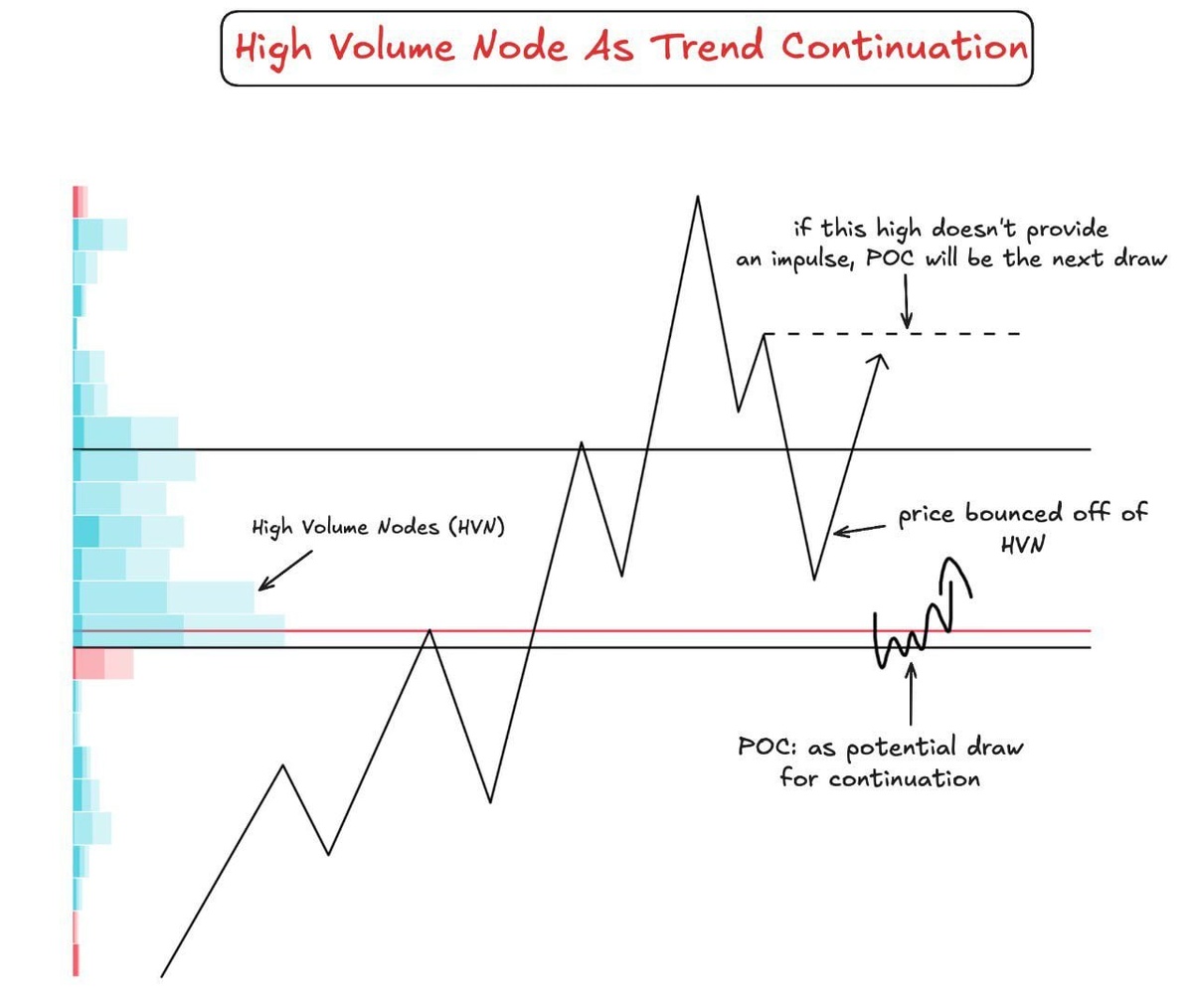 High Volume Node As Trend Continuation

if this high doesn't provide an impulse, POC will be the next draw

High Volume Nodes (HVN)

price bounced off of HVN

POC: as potential draw for continuation